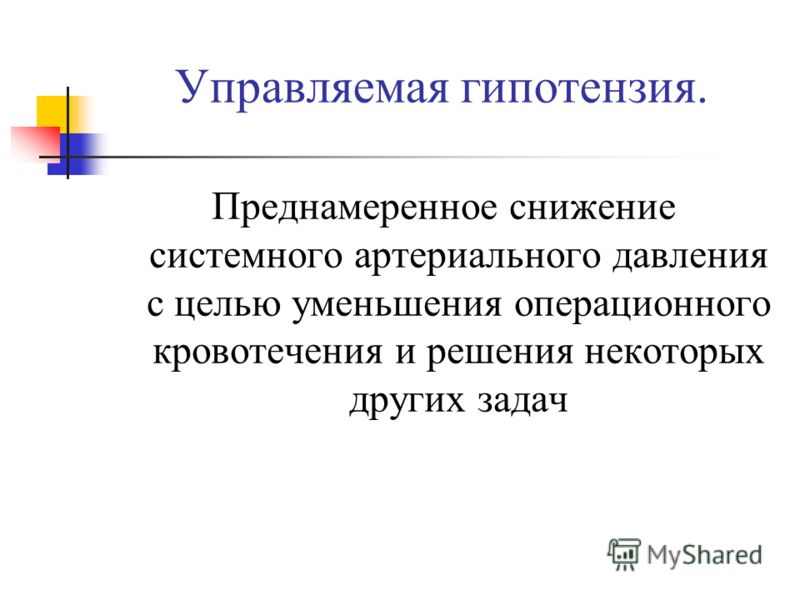 Управляемая гипотензия.

Преднамеренное снижение системного артериального давления с целью уменьшения операционного кровотечения и решения некоторых других задач

MyShared